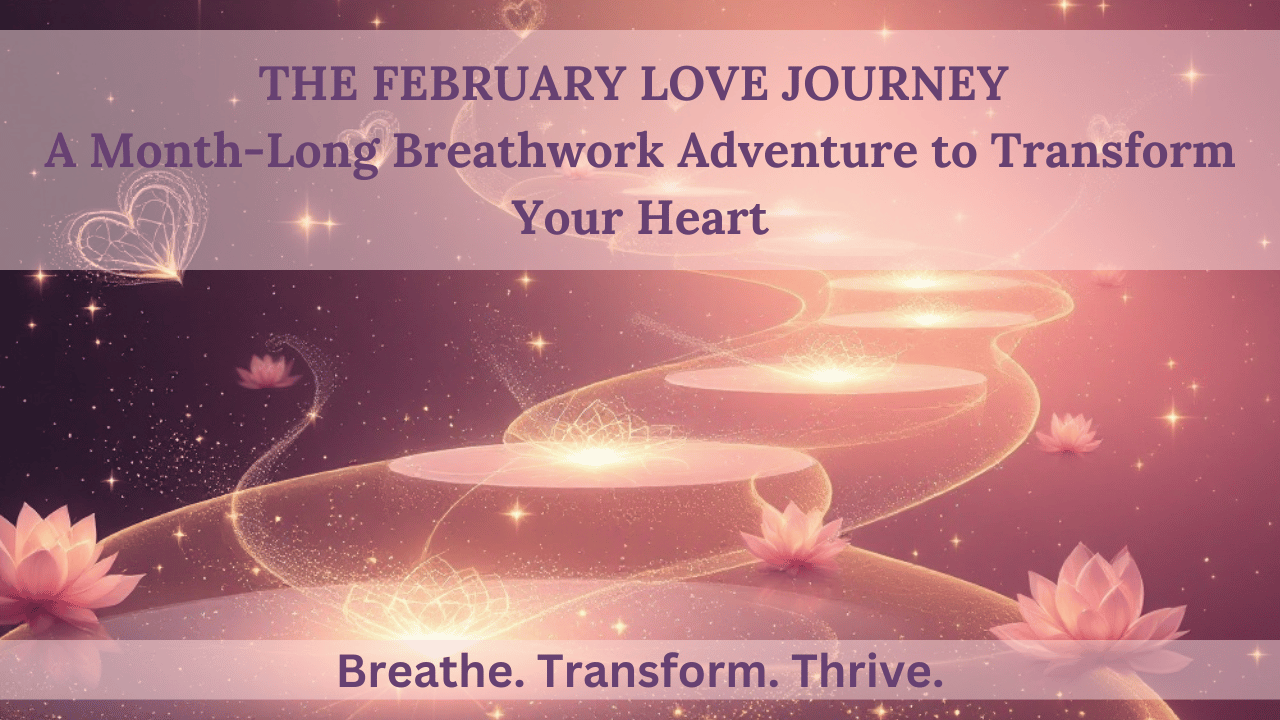 THE FEBRUARY LOVE JOURNEY
A Month-Long Breathwork Adventure to Transform Your Heart

Breathe. Transform. Thrive.